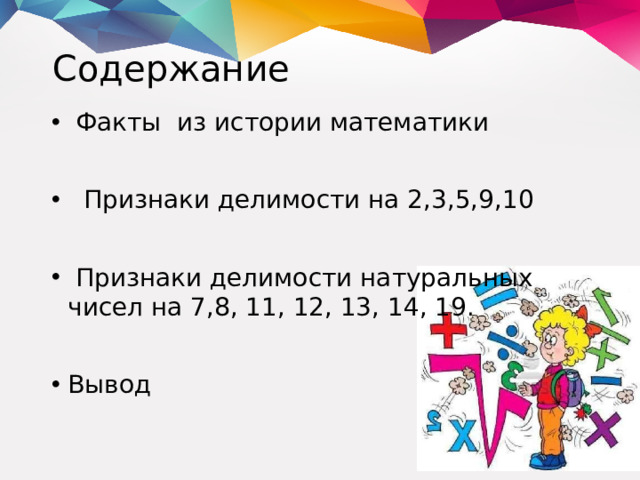 Содержание

• Факты из истории математики

• Признаки делимости на 2,3,5,9,10

• Признаки делимости натуральных чисел на 7,8, 11, 12, 13, 14, 19.

• Вывод